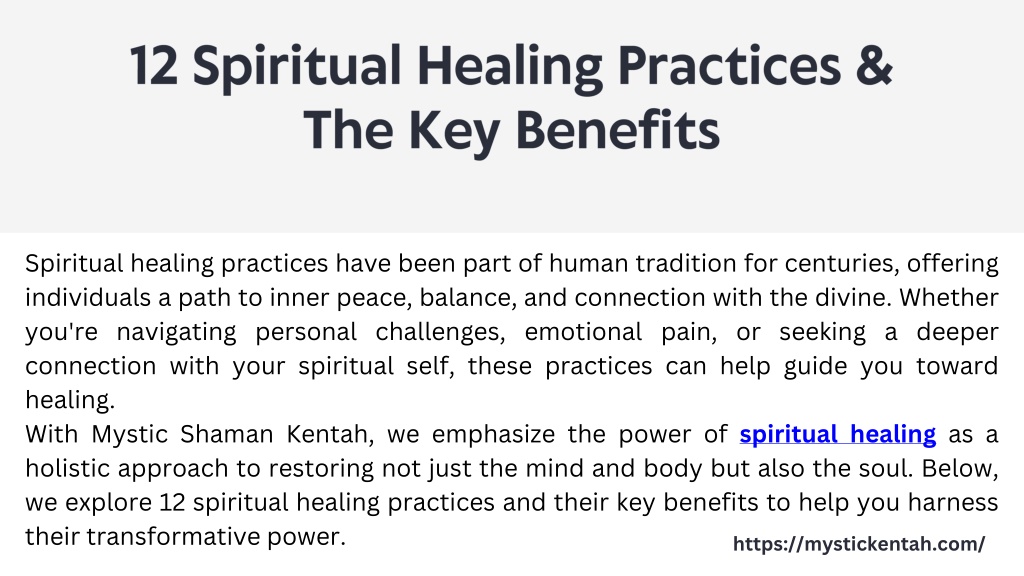 12 Spiritual Healing Practices & The Key Benefits

Spiritual healing practices have been part of human tradition for centuries, offering individuals a path to inner peace, balance, and connection with the divine. Whether you're navigating personal challenges, emotional pain, or seeking a deeper connection with your spiritual self, these practices can help guide you toward healing.
With Mystic Shaman Kentah, we emphasize the power of spiritual healing as a holistic approach to restoring not just the mind and body but also the soul. Below, we explore 12 spiritual healing practices and their key benefits to help you harness their transformative power.

https://mystickentah.com/